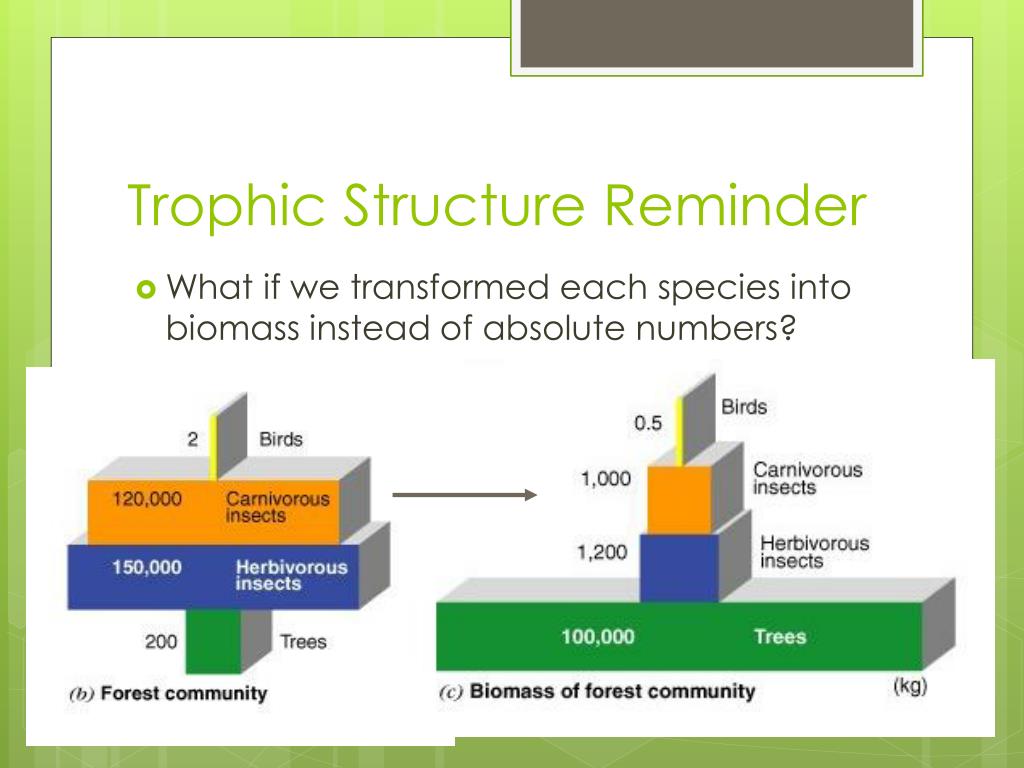 Trophic Structure Reminder

What if we transformed each species into biomass instead of absolute numbers?

2 Birds
120,000 Carnivorous insects
150,000 Herbivorous insects
200 Trees
(b) Forest community

0.5 Birds
1,000 Carnivorous insects
1,200 Herbivorous insects
100,000 Trees
(c) Biomass of forest community
(kg)